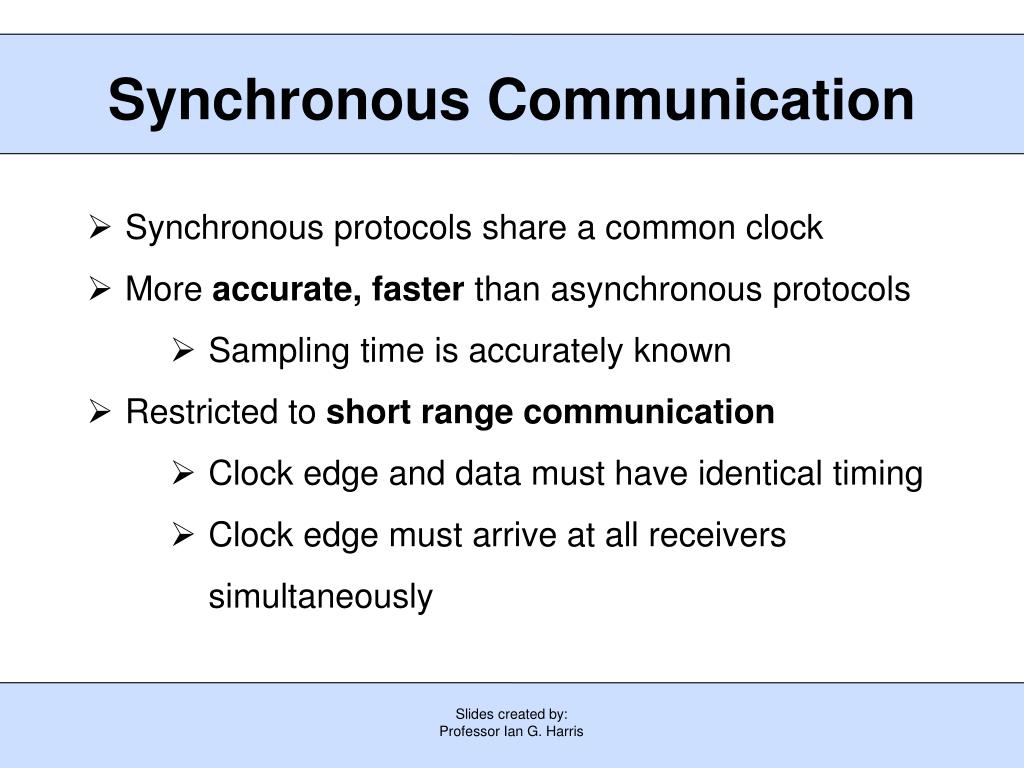 Synchronous Communication

➢ Synchronous protocols share a common clock

➢ More accurate, faster than asynchronous protocols

➢ Sampling time is accurately known

➢ Restricted to short range communication

➢ Clock edge and data must have identical timing

➢ Clock edge must arrive at all receivers simultaneously

Slides created by:
Professor Ian G. Harris